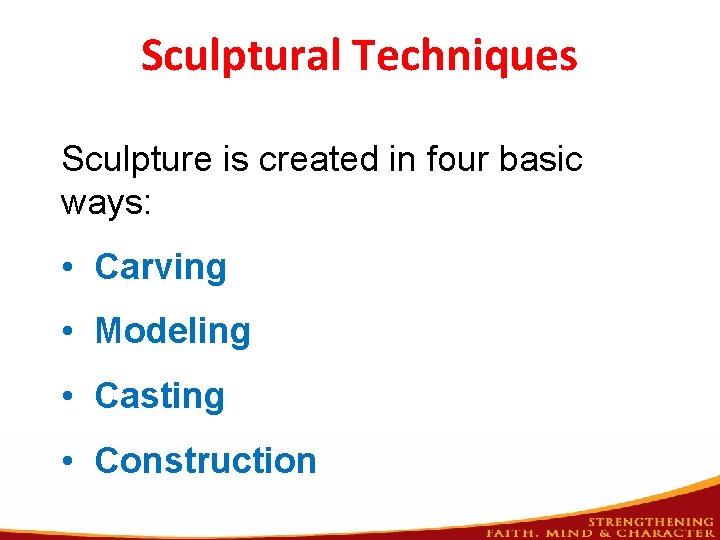 Sculptural Techniques

Sculpture is created in four basic ways:

• Carving
• Modeling
• Casting
• Construction

STRENGTHENING
FAITH, MIND & CHARACTER